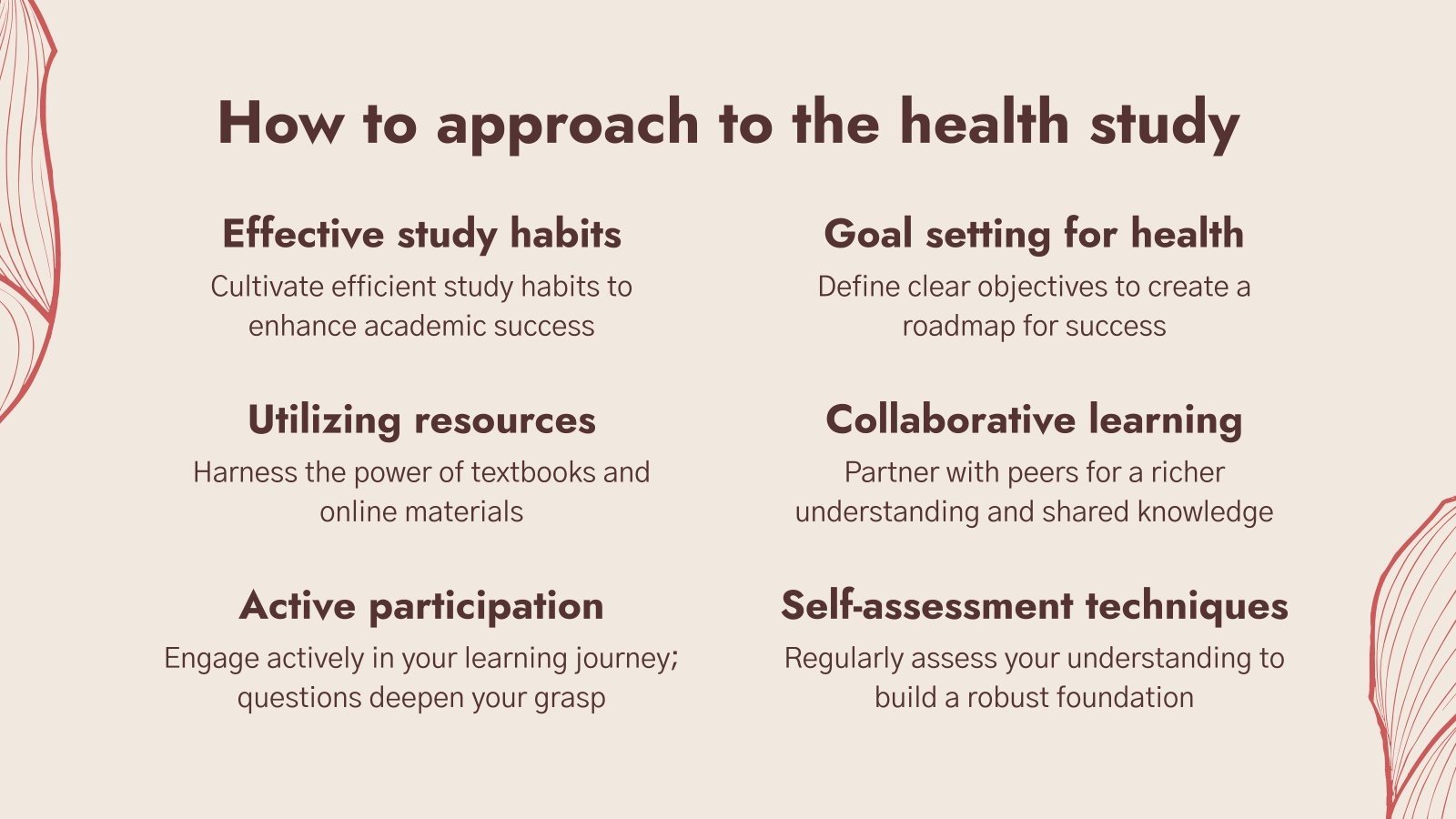 How to approach to the health study

Effective study habits

Cultivate efficient study habits to enhance academic success

Utilizing resources

Harness the power of textbooks and online materials

Active participation

Engage actively in your learning journey; questions deepen your grasp

Goal setting for health

Define clear objectives to create a roadmap for success

Collaborative learning

Partner with peers for a richer understanding and shared knowledge

Self-assessment techniques

Regularly assess your understanding to build a robust foundation